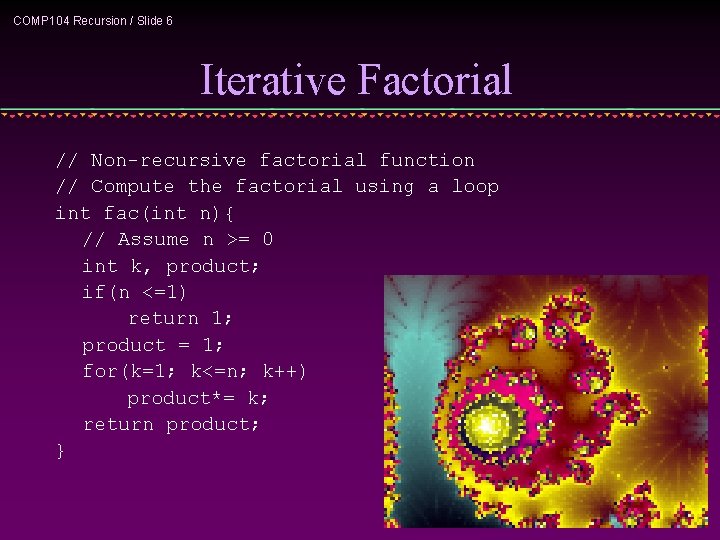 COMP104 Recursion / Slide 6

Iterative Factorial

// Non-recursive factorial function
// Compute the factorial using a loop
int fac(int n){
  // Assume n >= 0
  int k, product;
  if(n <=1)
     return 1;
  product = 1;
  for(k=1; k<=n; k++)
     product*= k;
  return product;
}